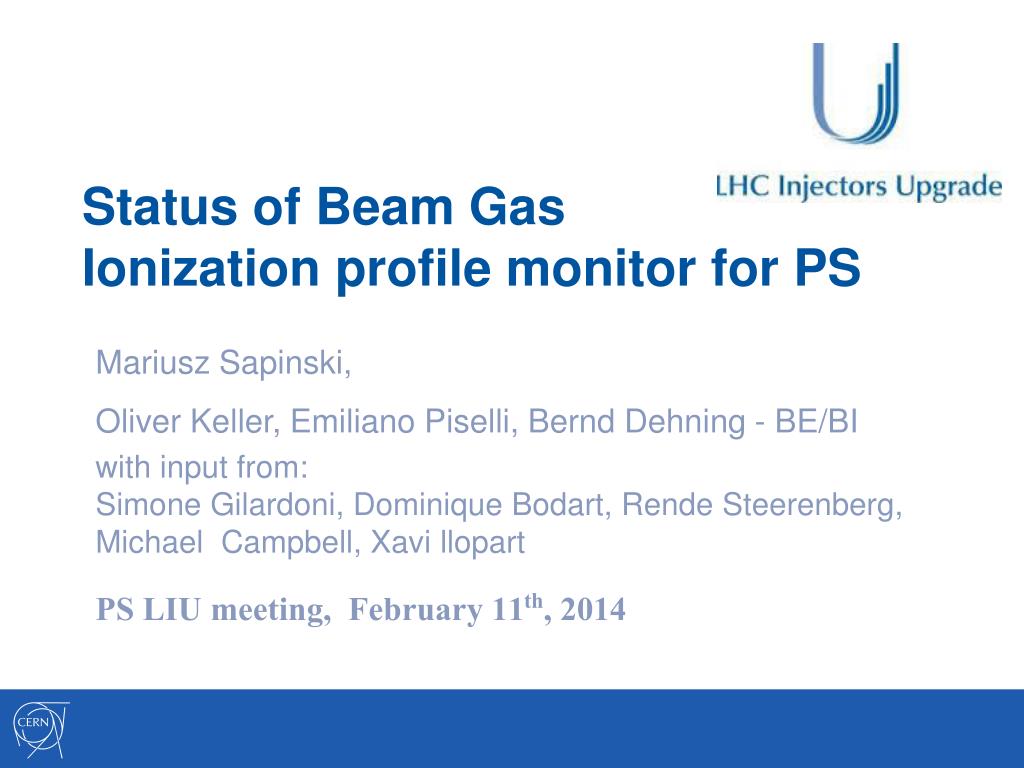 LHC Injectors Upgrade

Status of Beam Gas
Ionization profile monitor for PS

Mariusz Sapinski,

Oliver Keller, Emiliano Piselli, Bernd Dehning - BE/BI

with input from:
Simone Gilardoni, Dominique Bodart, Rende Steerenberg, Michael Campbell, Xavi llopart

PS LIU meeting, February 11$^{th}$, 2014

CERN